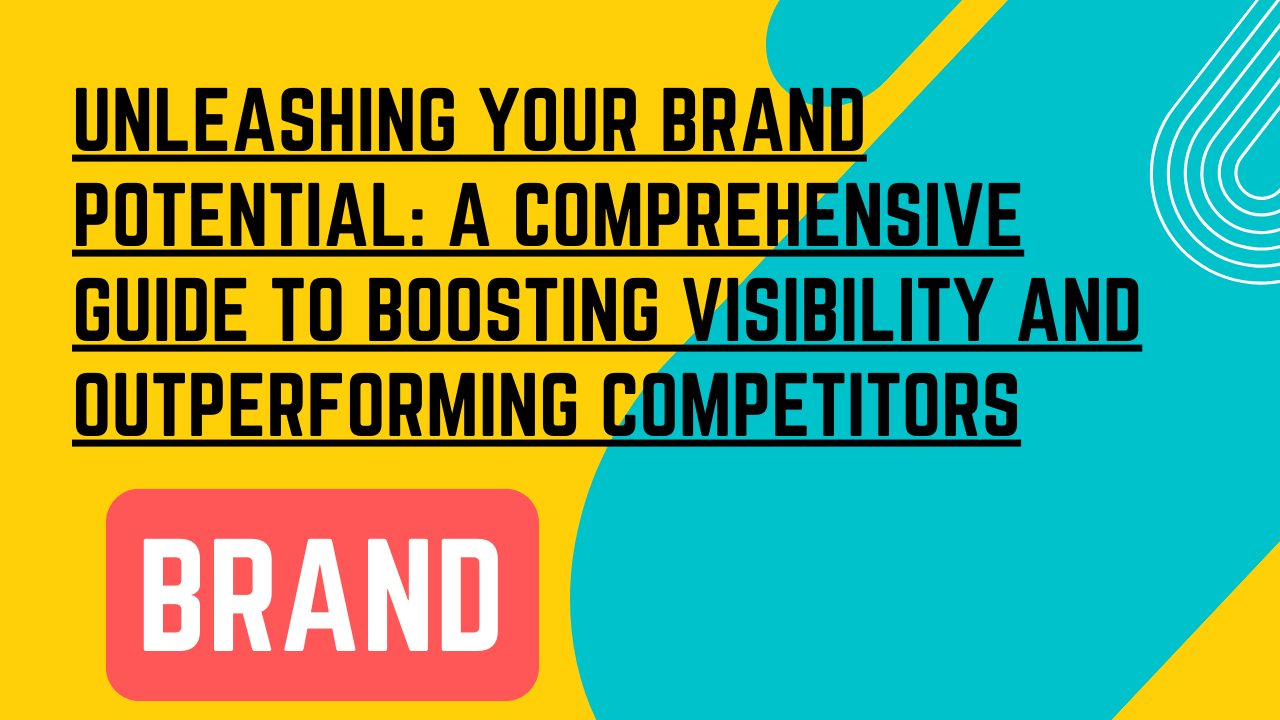 UNLEASHING YOUR BRAND POTENTIAL: A COMPREHENSIVE GUIDE TO BOOSTING VISIBILITY AND OUTPERFORMING COMPETITORS

BRAND